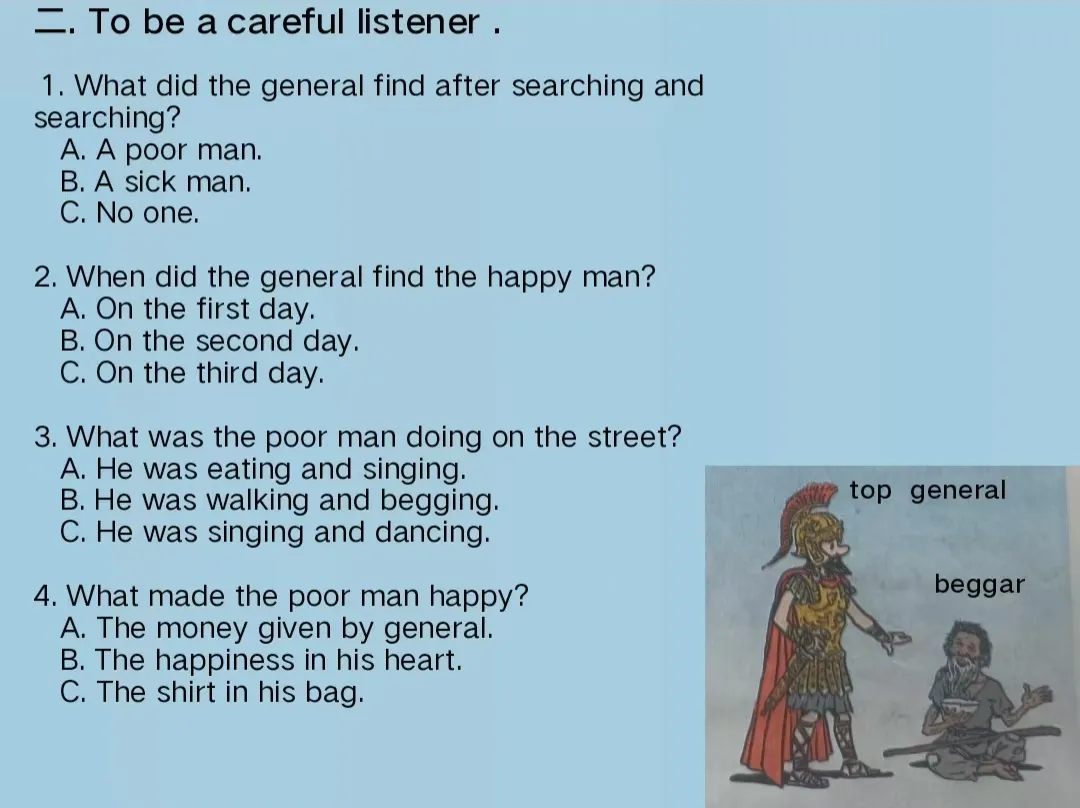 二. To be a careful listener .

1. What did the general find after searching and searching?
A. A poor man.
B. A sick man.
C. No one.

2. When did the general find the happy man?
A. On the first day.
B. On the second day.
C. On the third day.

3. What was the poor man doing on the street?
A. He was eating and singing.
B. He was walking and begging.
C. He was singing and dancing.

4. What made the poor man happy?
A. The money given by general.
B. The happiness in his heart.
C. The shirt in his bag.

top general

beggar